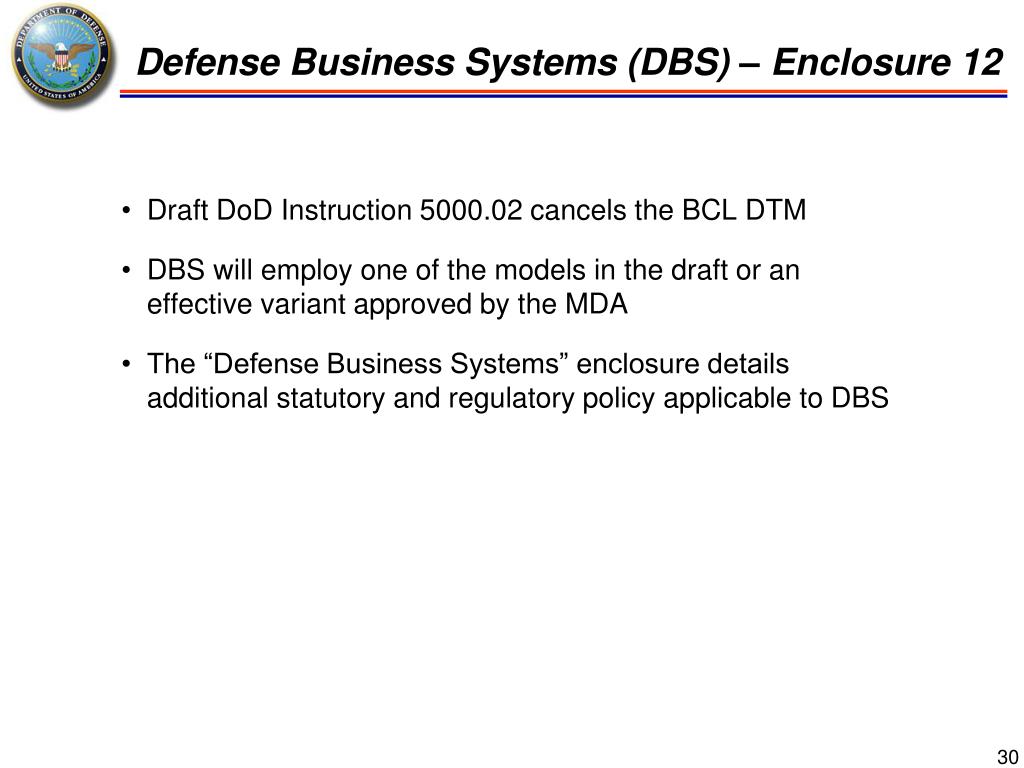 DEPARTMENT OF DEFENSE
UNITED STATES OF AMERICA

Defense Business Systems (DBS) – Enclosure 12

• Draft DoD Instruction 5000.02 cancels the BCL DTM

• DBS will employ one of the models in the draft or an effective variant approved by the MDA

• The “Defense Business Systems” enclosure details additional statutory and regulatory policy applicable to DBS

30